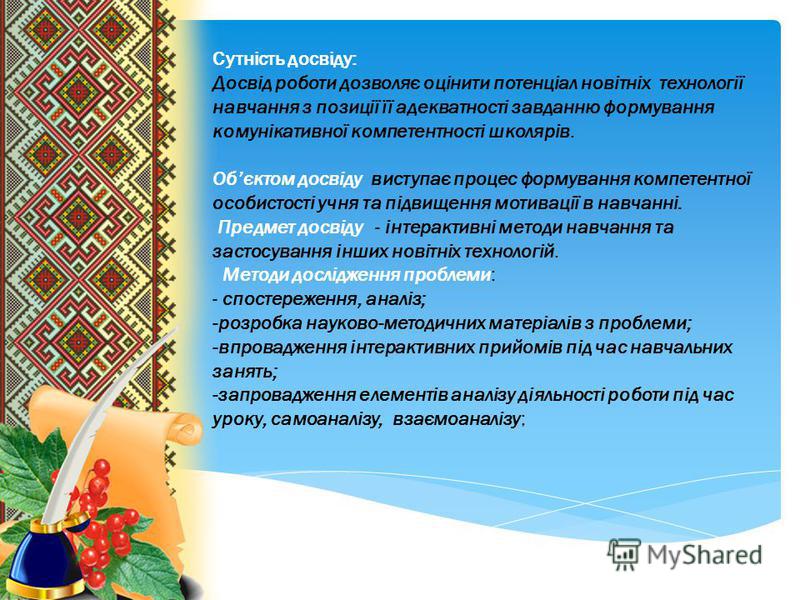 Сутність досвіду:
Досвід роботи дозволяє оцінити потенціал новітніх технології навчання з позиції її адекватності завданню формування комунікативної компетентності школярів.

Об'єктом досвіду виступає процес формування компетентної особистості учня та підвищення мотивації в навчанні.
Предмет досвіду - інтерактивні методи навчання та застосування інших новітніх технологій.
Методи дослідження проблеми:
- спостереження, аналіз;
-розробка науково-методичних матеріалів з проблеми;
-впровадження інтерактивних прийомів під час навчальних занять;
-запровадження елементів аналізу діяльності роботи під час уроку, самоаналізу, взаємоаналізу;

MyShared